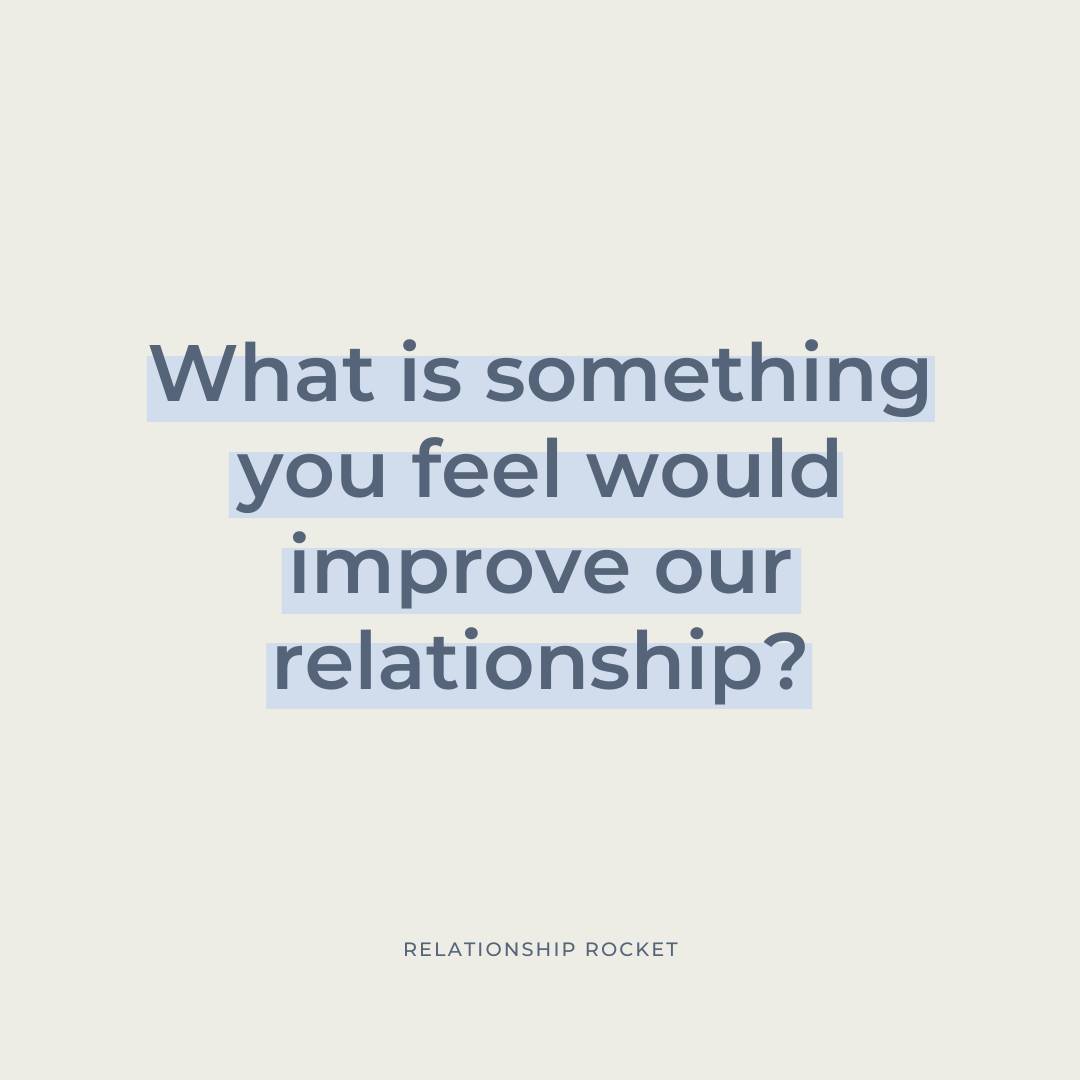 What is something you feel would improve our relationship?

RELATIONSHIP ROCKET